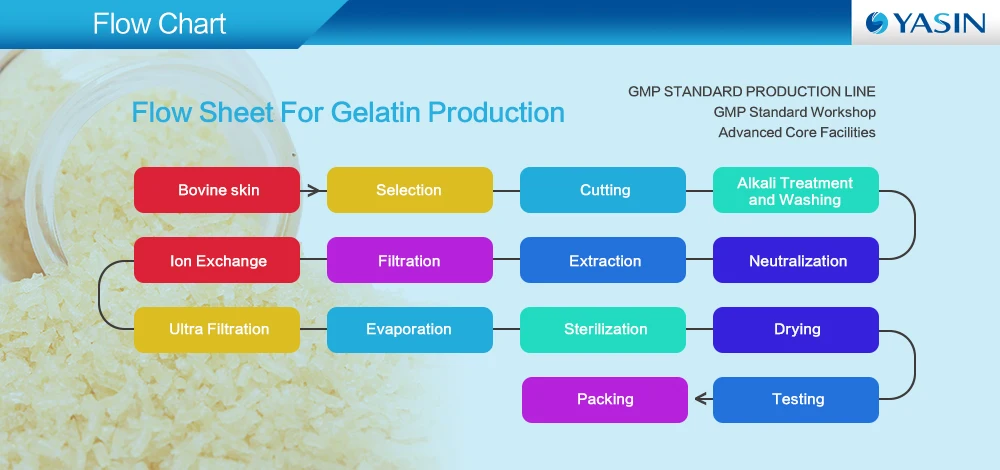 Flow Chart

YASIN

Flow Sheet For Gelatin Production

GMP STANDARD PRODUCTION LINE
GMP Standard Workshop
Advanced Core Facilities

Bovine skin

Selection

Cutting

Alkali Treatment and Washing

Neutralization

Extraction

Filtration

Ion Exchange

Ultra Filtration

Evaporation

Sterilization

Drying

Testing

Packing